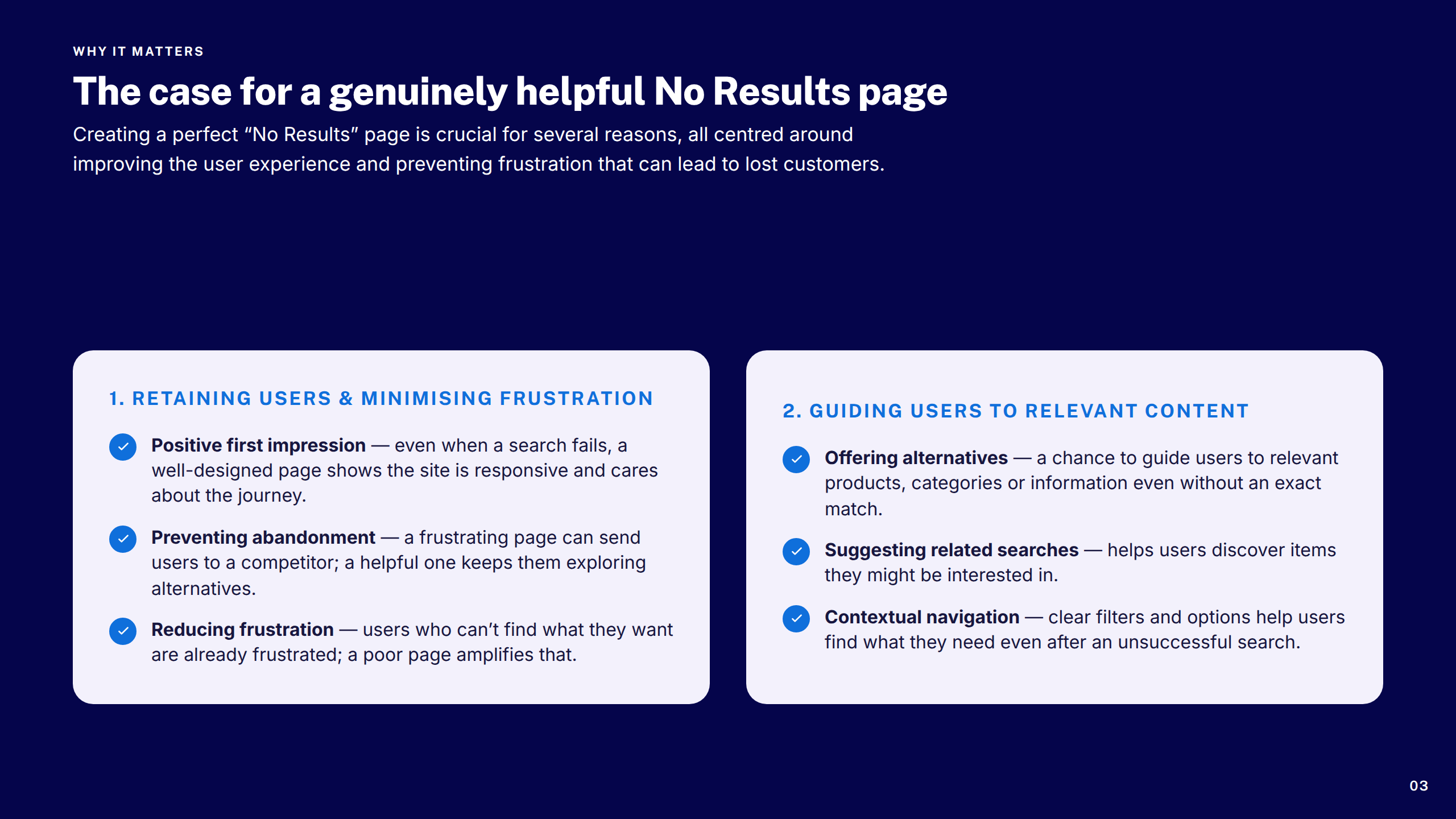 WHY IT MATTERS

The case for a genuinely helpful No Results page

Creating a perfect “No Results” page is crucial for several reasons, all centred around improving the user experience and preventing frustration that can lead to lost customers.

1. RETAINING USERS & MINIMISING FRUSTRATION

Positive first impression — even when a search fails, a well-designed page shows the site is responsive and cares about the journey.

Preventing abandonment — a frustrating page can send users to a competitor; a helpful one keeps them exploring alternatives.

Reducing frustration — users who can’t find what they want are already frustrated; a poor page amplifies that.

2. GUIDING USERS TO RELEVANT CONTENT

Offering alternatives — a chance to guide users to relevant products, categories or information even without an exact match.

Suggesting related searches — helps users discover items they might be interested in.

Contextual navigation — clear filters and options help users find what they need even after an unsuccessful search.

03